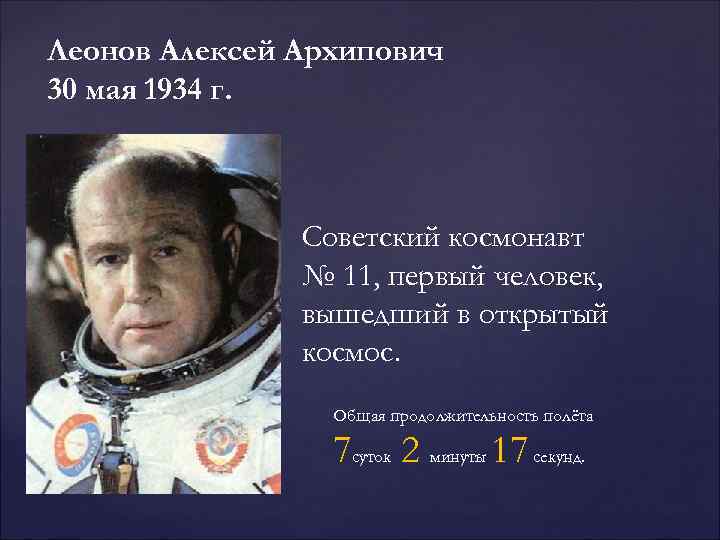 Леонов Алексей Архипович
30 мая 1934 г.

Советский космонавт № 11, первый человек, вышедший в открытый космос.

Общая продолжительность полёта
7 суток 2 минуты 17 секунд.